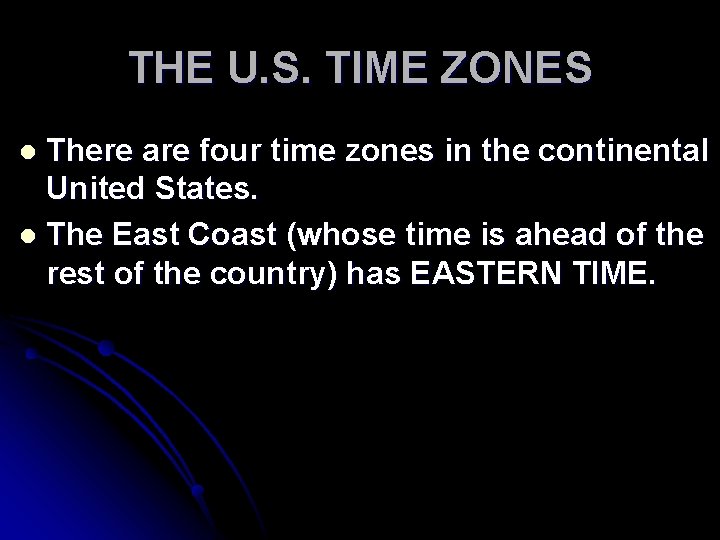 THE U.S. TIME ZONES

- There are four time zones in the continental United States.
- The East Coast (whose time is ahead of the rest of the country) has EASTERN TIME.